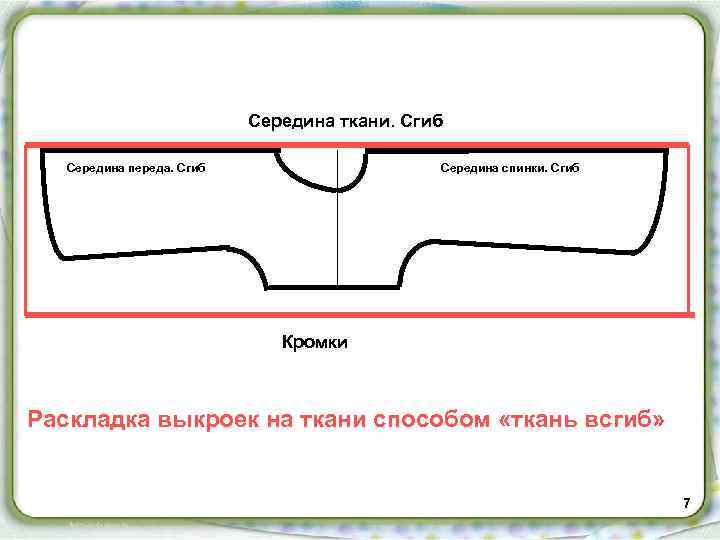 Середина ткани. Сгиб

Середина переда. Сгиб

Середина спинки. Сгиб

Кромки

Раскладка выкроек на ткани способом «ткань всгиб»

7